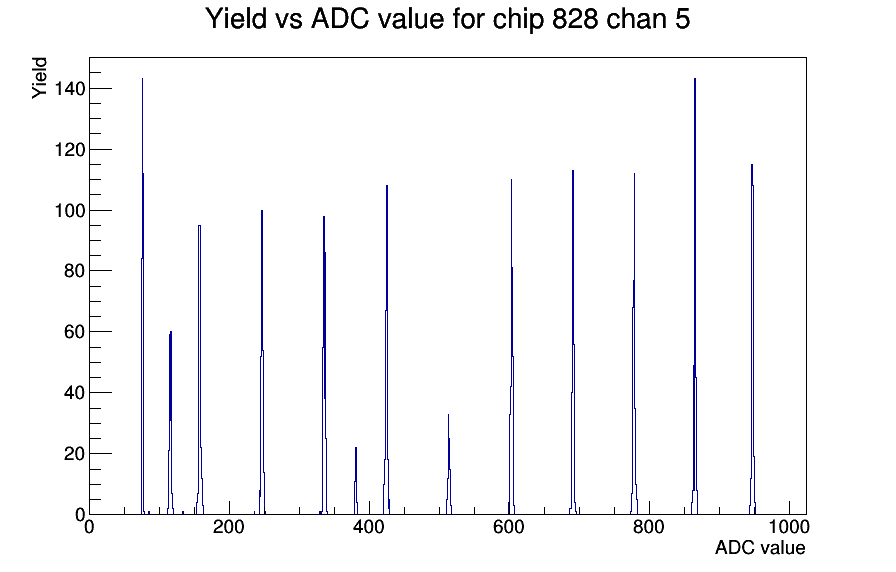 Yield vs ADC value for chip 828 chan 5

Yield

140
120
100
80
60
40
20
0

0
200
400
600
800
1000

ADC value